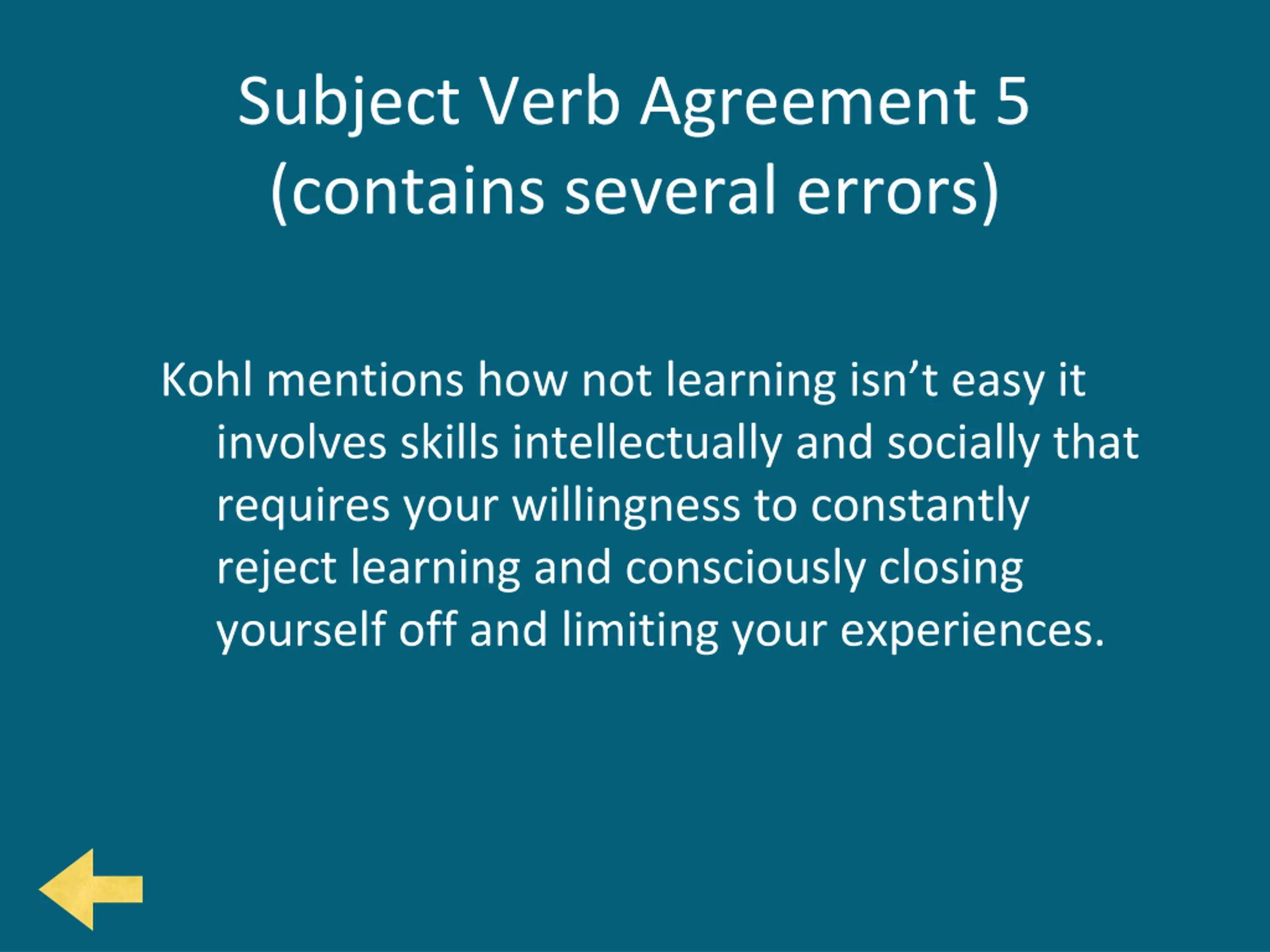 Subject Verb Agreement 5
(contains several errors)

Kohl mentions how not learning isn’t easy it involves skills intellectually and socially that requires your willingness to constantly reject learning and consciously closing yourself off and limiting your experiences.